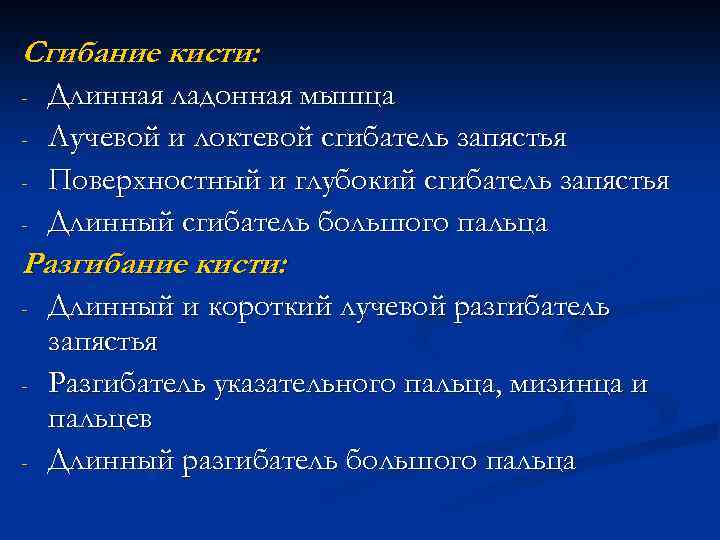 Сгибание кисти:
- Длинная ладонная мышца
- Лучевой и локтевой сгибатель запястья
- Поверхностный и глубокий сгибатель запястья
- Длинный сгибатель большого пальца

Разгибание кисти:
- Длинный и короткий лучевой разгибатель запястья
- Разгибатель указательного пальца, мизинца и пальцев
- Длинный разгибатель большого пальца